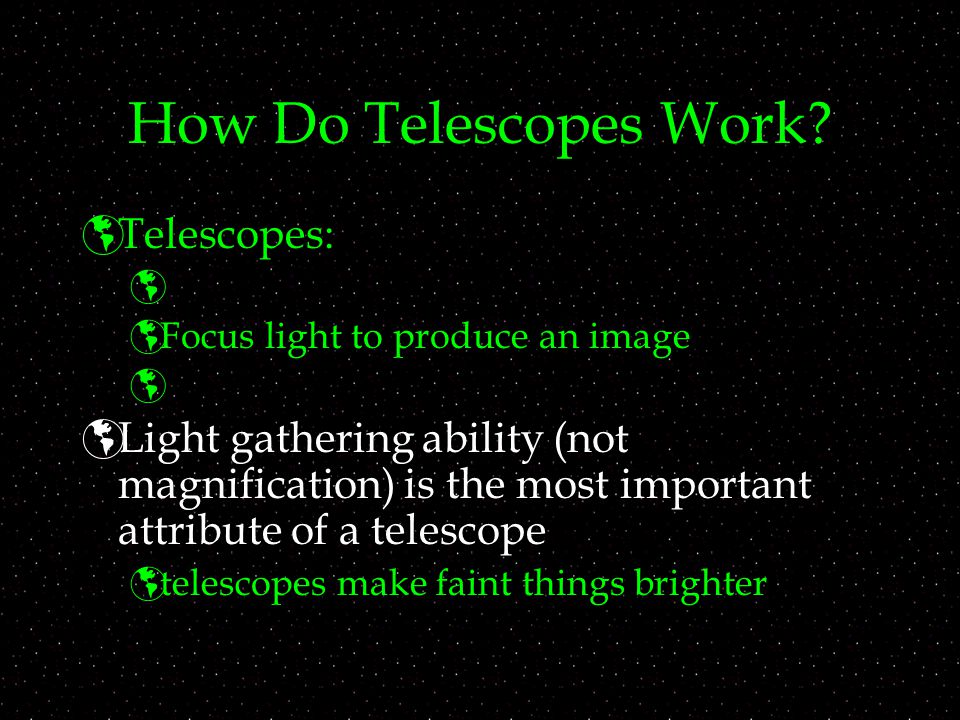 How Do Telescopes Work?

Telescopes:

Focus light to produce an image

Light gathering ability (not magnification) is the most important attribute of a telescope

telescopes make faint things brighter